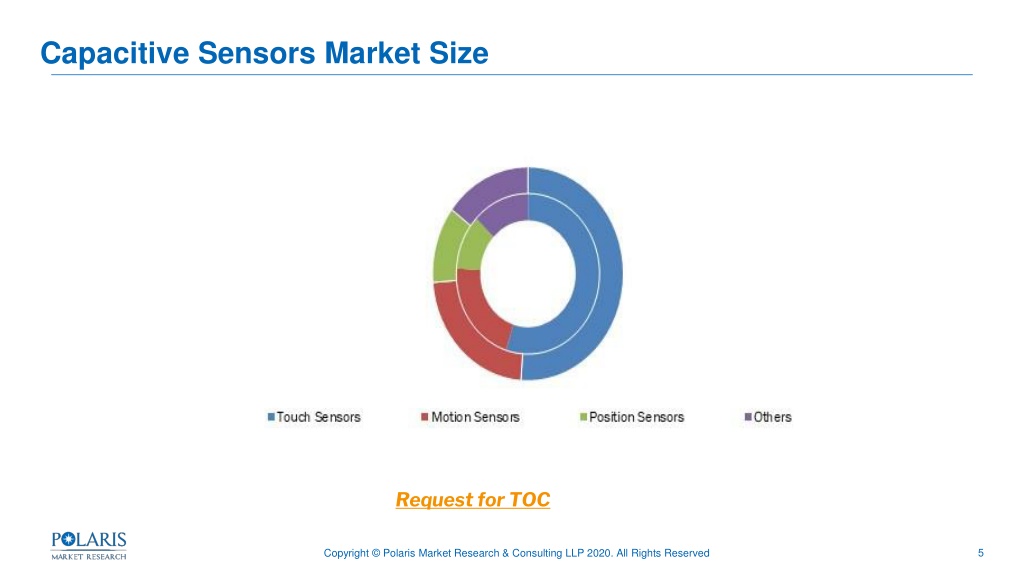 Capacitive Sensors Market Size

Touch Sensors Motion Sensors Position Sensors Others

Request for TOC

POLARIS
MARKET RESEARCH

Copyright © Polaris Market Research & Consulting LLP 2020. All Rights Reserved

5